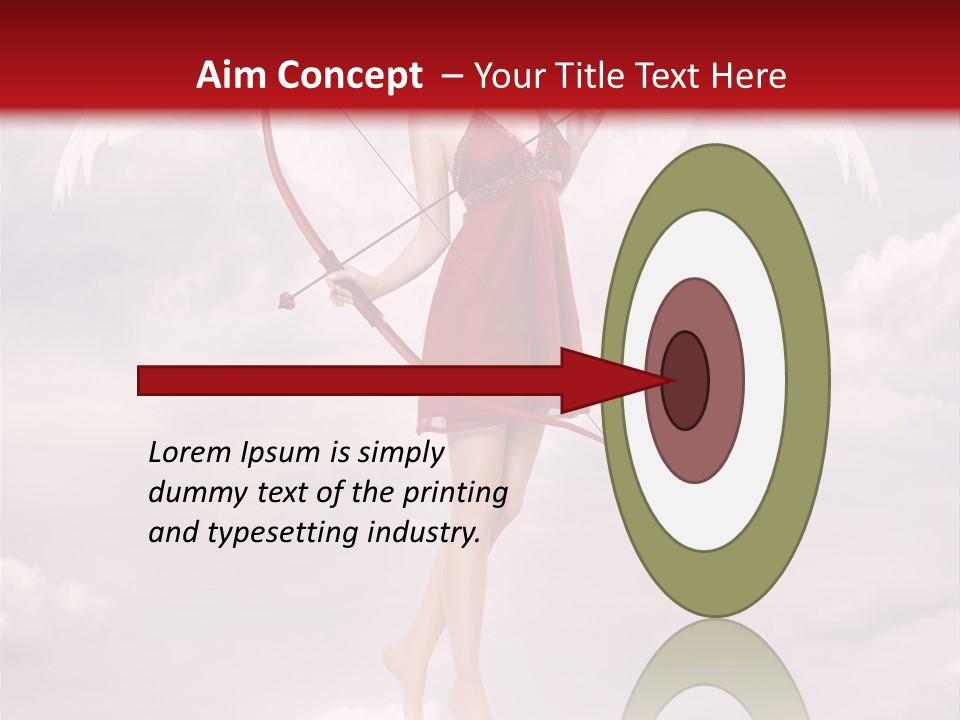 Aim Concept – Your Title Text Here

Lorem Ipsum is simply dummy text of the printing and typesetting industry.